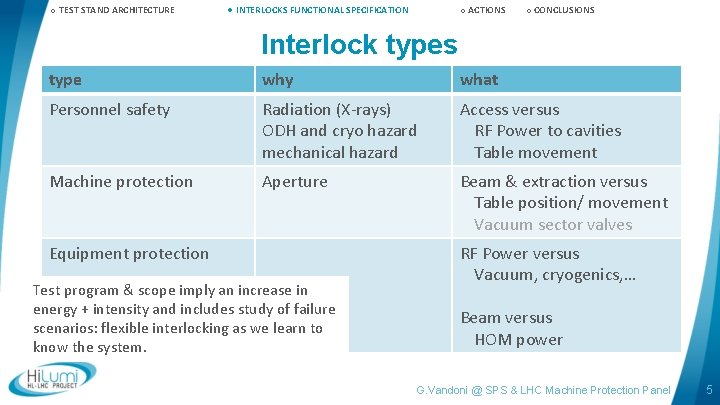 TEST STAND ARCHITECTURE INTERLOCKS FUNCTIONAL SPECIFICATION ACTIONS CONCLUSIONS

Interlock types

| type | why | what |
|---|---|---|
| Personnel safety | Radiation (X-rays) ODH and cryo hazard mechanical hazard | Access versus RF Power to cavities Table movement |
| Machine protection | Aperture | Beam & extraction versus Table position/ movement Vacuum sector valves |
| Equipment protection | | RF Power versus Vacuum, cryogenics,… Beam versus HOM power |

Test program & scope imply an increase in energy + intensity and includes study of failure scenarios: flexible interlocking as we learn to know the system.

HiLumi HL-LHC PROJECT

G.Vandoni @ SPS & LHC Machine Protection Panel 5